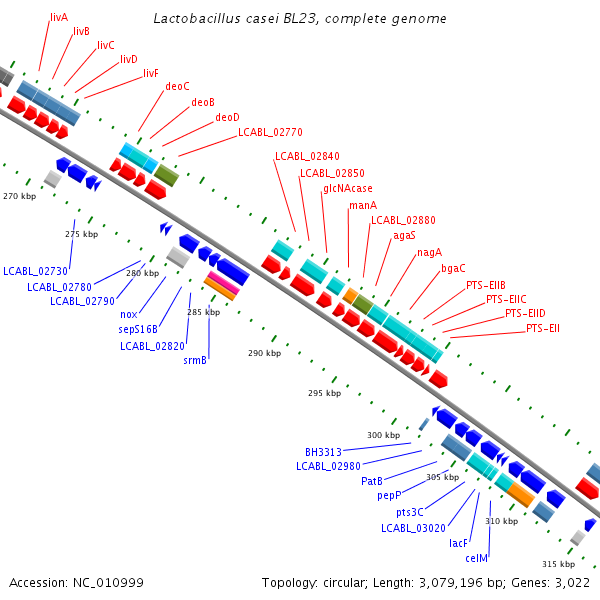 Lactobacillus casei BL23, complete genome

livA
livB
livC
livD
livF
deoC
deoB
deoD
LCABL_02770
LCABL_02840
LCABL_02850
glcNAcase
manA
LCABL_02880
agaS
nagA
bgaC
PTS-EIIB
PTS-EIIC
PTS-EIID
PTS-EII

270 kbp
275 kbp
280 kbp
285 kbp
290 kbp
295 kbp
300 kbp
305 kbp
310 kbp
315 kbp

LCABL_02730
LCABL_02780
LCABL_02790
nox
sepS16B
LCABL_02820
srmB

BH3313
LCABL_02980
PatB
pepP
pts3C
LCABL_03020
lacF
celM

Accession: NC_010999
Topology: circular; Length: 3,079,196 bp; Genes: 3,022